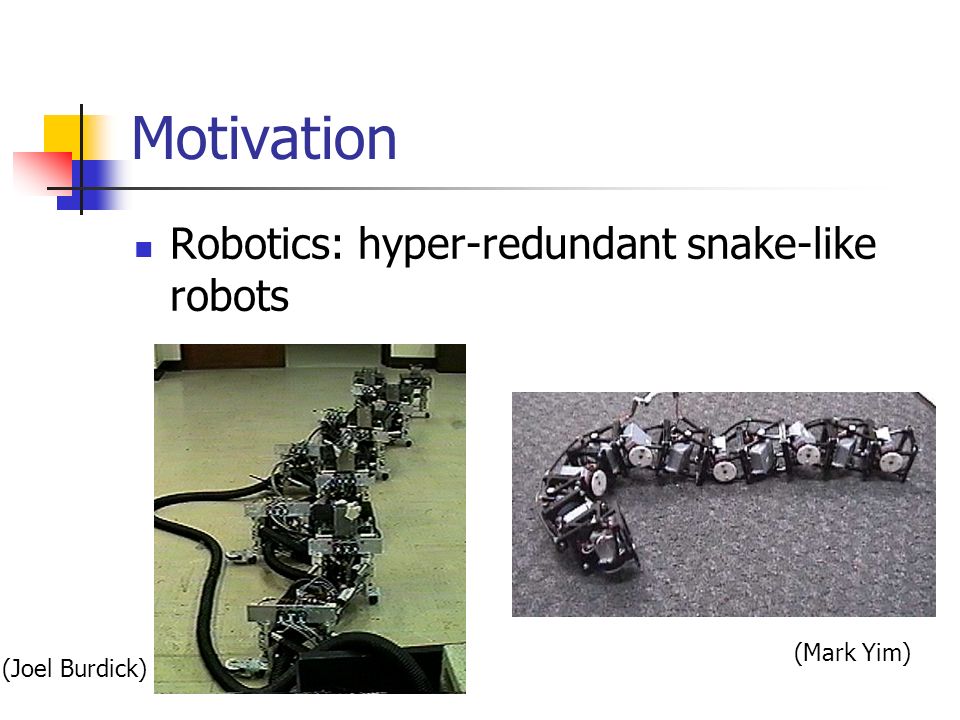 Motivation

Robotics: hyper-redundant snake-like robots

(Joel Burdick)

(Mark Yim)